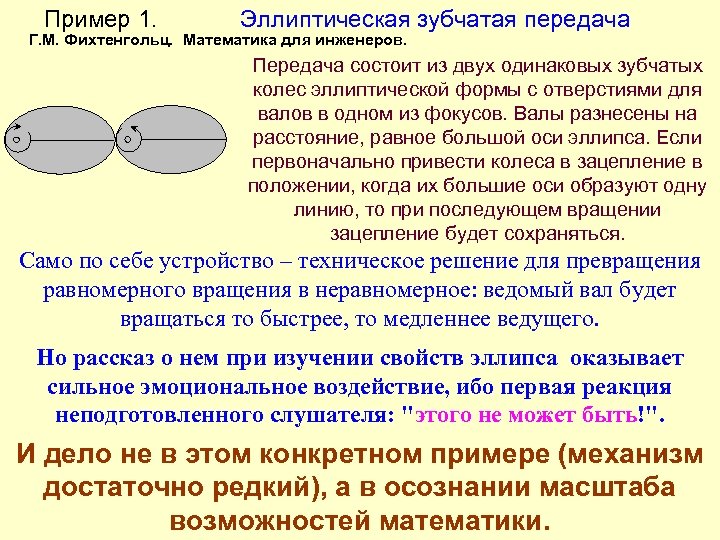 Пример 1. Эллиптическая зубчатая передача
Г.М. Фихтенгольц. Математика для инженеров.

Передача состоит из двух одинаковых зубчатых колес эллиптической формы с отверстиями для валов в одном из фокусов. Валы разнесены на расстояние, равное большой оси эллипса. Если первоначально привести колеса в зацепление в положении, когда их большие оси образуют одну линию, то при последующем вращении зацепление будет сохраняться.

Само по себе устройство – техническое решение для превращения равномерного вращения в неравномерное: ведомый вал будет вращаться то быстрее, то медленнее ведущего.

Но рассказ о нем при изучении свойств эллипса оказывает сильное эмоциональное воздействие, ибо первая реакция неподготовленного слушателя: "этого не может быть!".

И дело не в этом конкретном примере (механизм достаточно редкий), а в осознании масштаба возможностей математики.